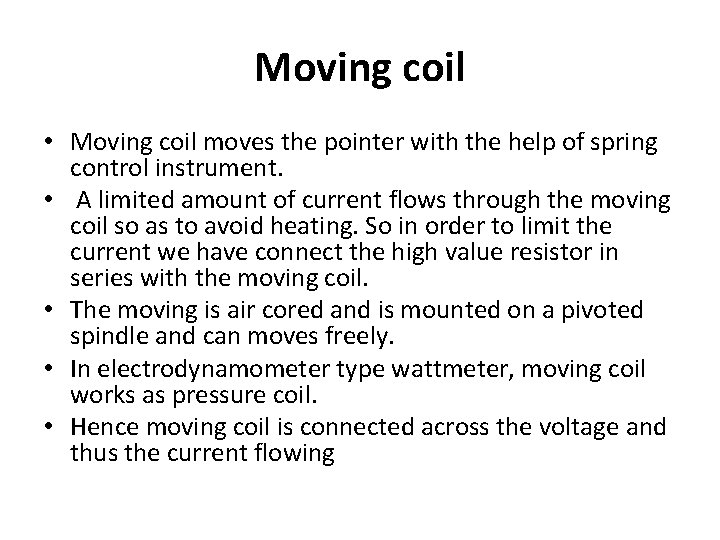 Moving coil

• Moving coil moves the pointer with the help of spring control instrument.
• A limited amount of current flows through the moving coil so as to avoid heating. So in order to limit the current we have connect the high value resistor in series with the moving coil.
• The moving is air cored and is mounted on a pivoted spindle and can moves freely.
• In electrodynamometer type wattmeter, moving coil works as pressure coil.
• Hence moving coil is connected across the voltage and thus the current flowing